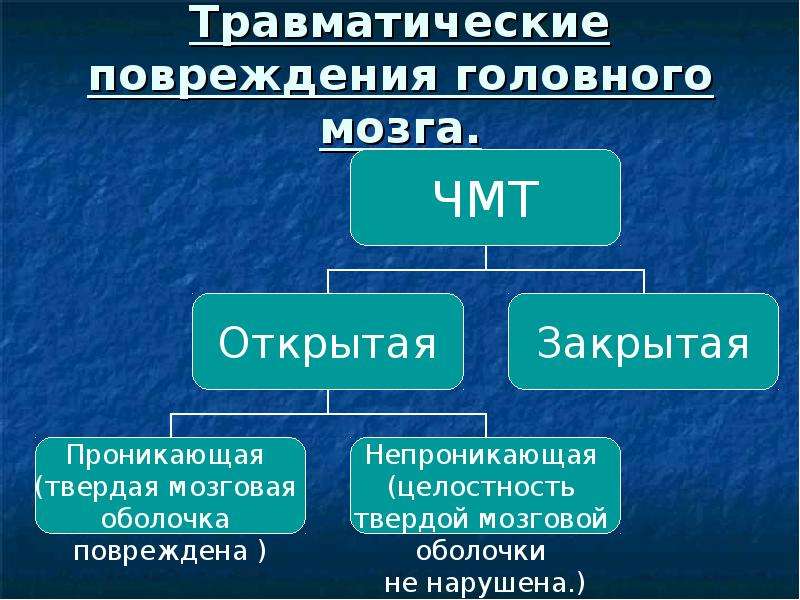 Травматические повреждения головного мозга.

ЧМТ

Открытая

Закрытая

Проникающая (твердая мозговая оболочка повреждена )

Непроникающая (целостность твердой мозговой оболочки не нарушена.)